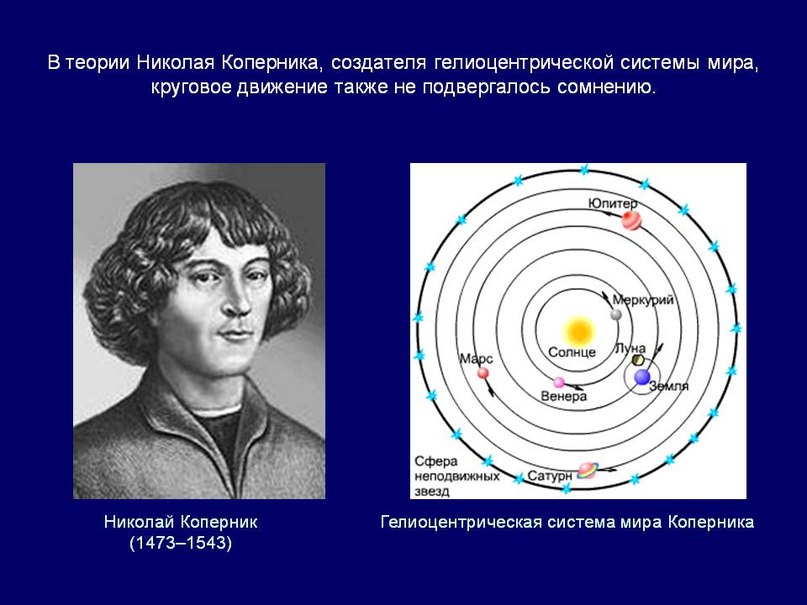 В теории Николая Коперника, создателя гелиоцентрической системы мира, круговое движение также не подвергалось сомнению.

Юпитер
Меркурий
Солнце
Луна
Марс
Земля
Венера
Сфера неподвижных звезд
Сатурн

Николай Коперник
(1473–1543)

Гелиоцентрическая система мира Коперника